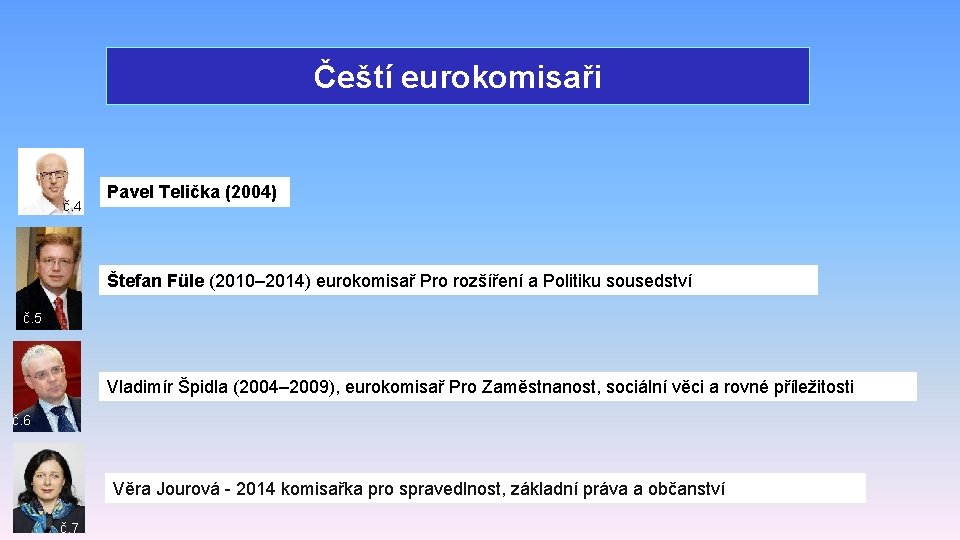 Čeští eurokomisaři

č.4

Pavel Telička (2004)

č.5

Štefan Füle (2010–2014) eurokomisař Pro rozšíření a Politiku sousedství

č.6

Vladimír Špidla (2004–2009), eurokomisař Pro Zaměstnanost, sociální věci a rovné příležitosti

č.7

Věra Jourová - 2014 komisařka pro spravedlnost, základní práva a občanství